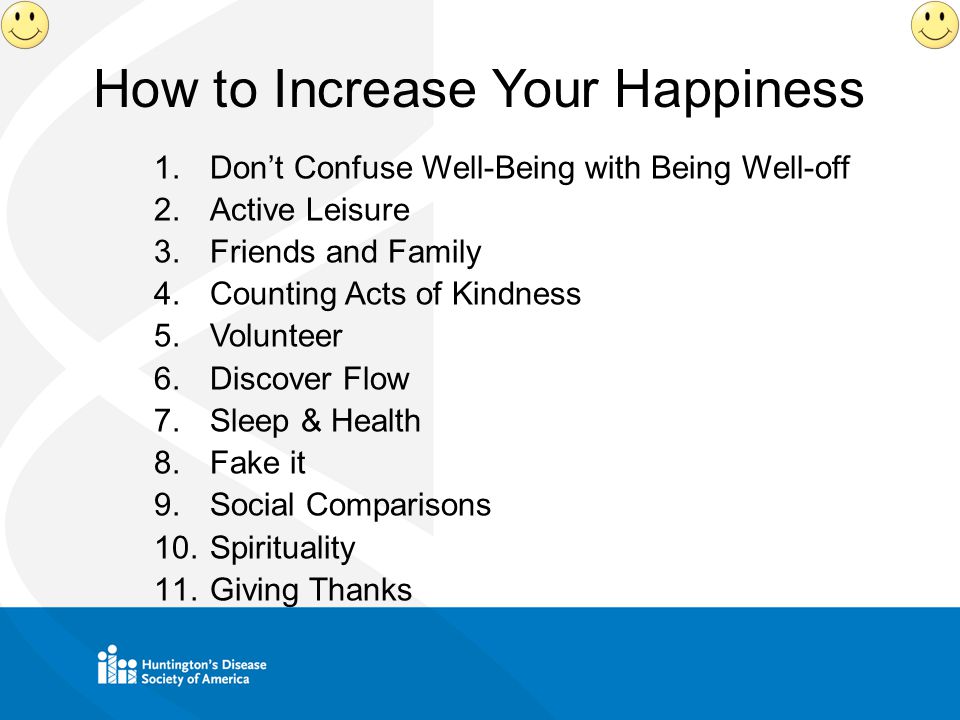 How to Increase Your Happiness

1. Don’t Confuse Well-Being with Being Well-off
2. Active Leisure
3. Friends and Family
4. Counting Acts of Kindness
5. Volunteer
6. Discover Flow
7. Sleep & Health
8. Fake it
9. Social Comparisons
10. Spirituality
11. Giving Thanks

Huntington’s Disease Society of America